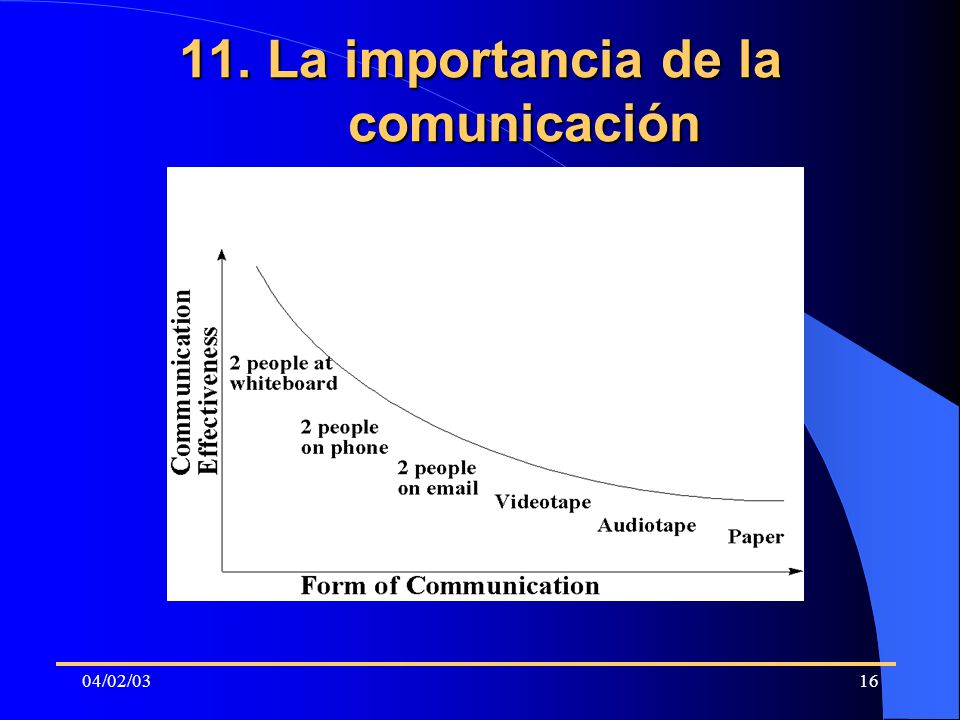 11. La importancia de la comunicación

Communication Effectiveness

2 people at whiteboard

2 people on phone

2 people on email

Videotape

Audiotape

Paper

Form of Communication

04/02/03

16